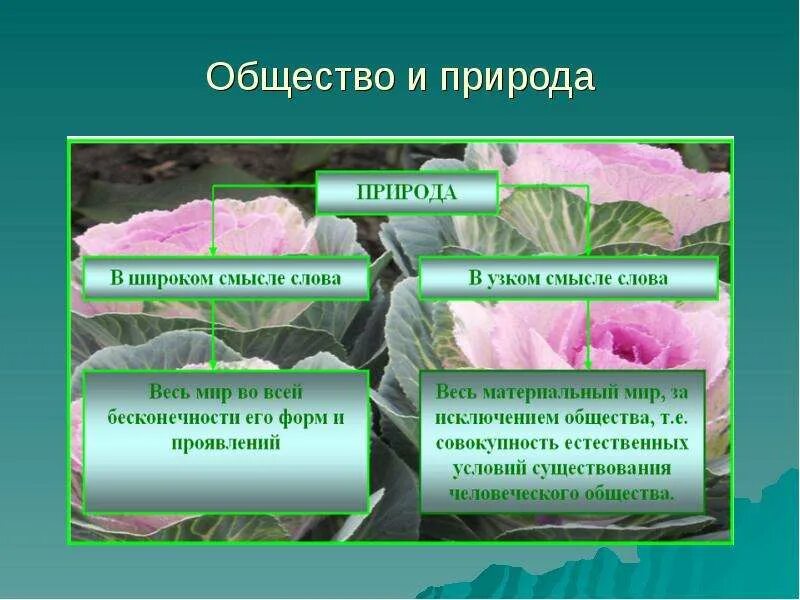 Общество и природа

ПРИРОДА

В широком смысле слова

В узком смысле слова

Весь мир во всей бесконечности его форм и проявлений

Весь материальный мир, за исключением общества, т.е. совокупность естественных условий существования человеческого общества.